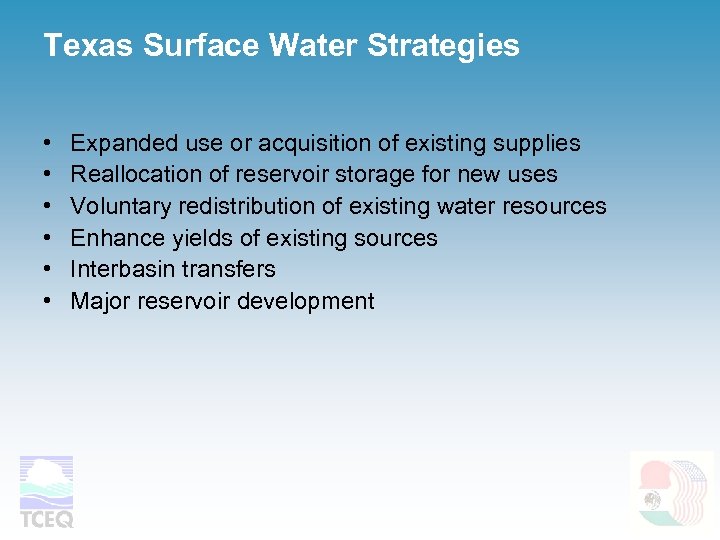 Texas Surface Water Strategies

• Expanded use or acquisition of existing supplies
• Reallocation of reservoir storage for new uses
• Voluntary redistribution of existing water resources
• Enhance yields of existing sources
• Interbasin transfers
• Major reservoir development

TCEQ